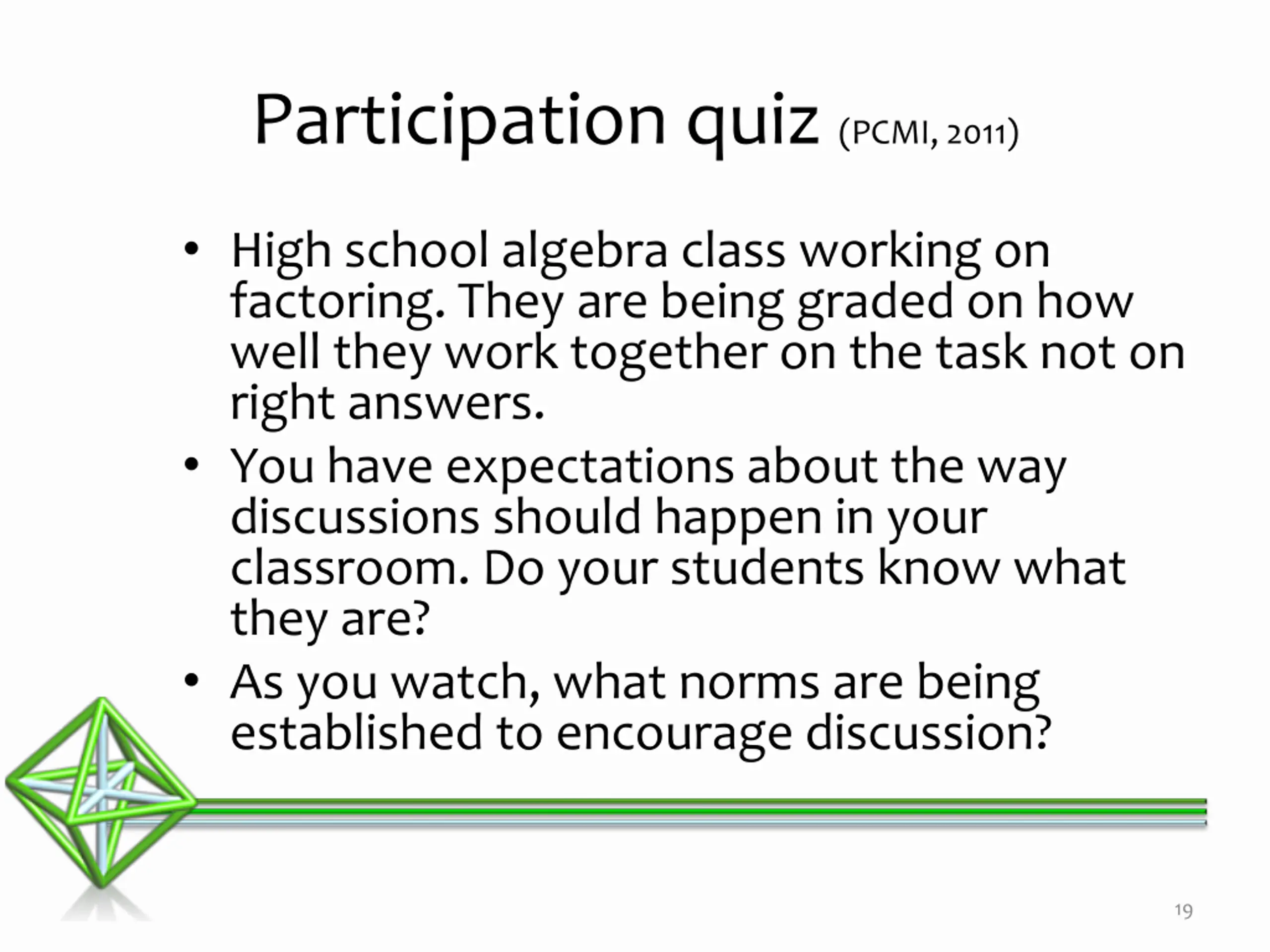 Participation quiz (PCMI, 2011)

• High school algebra class working on factoring. They are being graded on how well they work together on the task not on right answers.
• You have expectations about the way discussions should happen in your classroom. Do your students know what they are?
• As you watch, what norms are being established to encourage discussion?

19